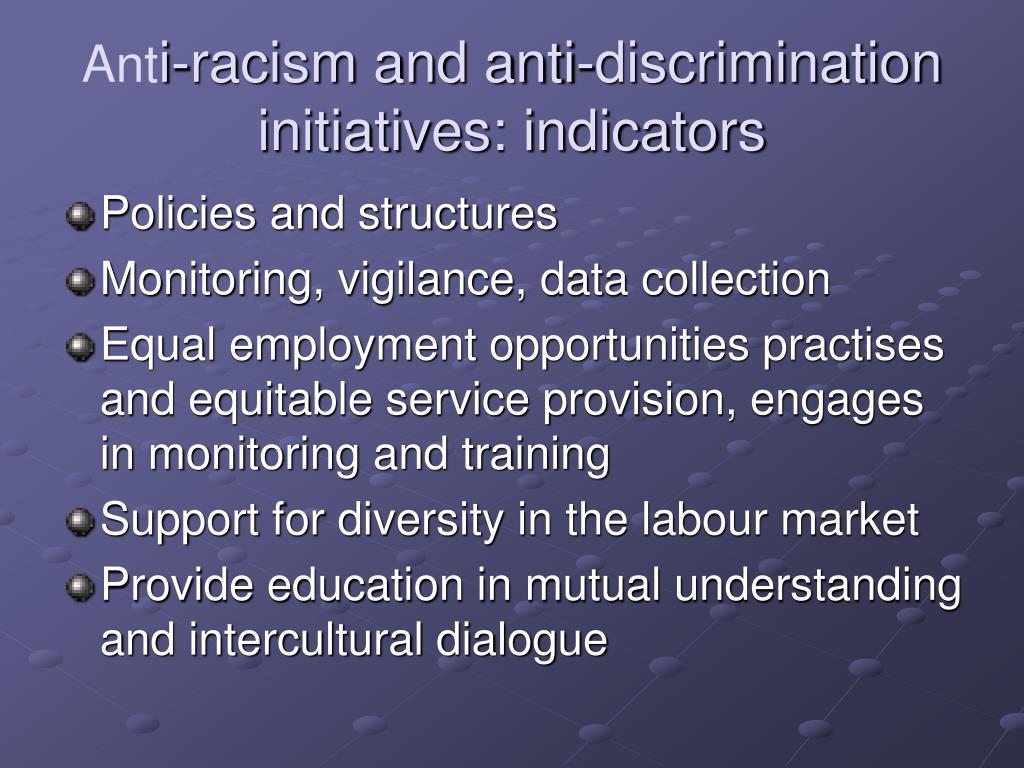 Anti-racism and anti-discrimination initiatives: indicators

Policies and structures

Monitoring, vigilance, data collection

Equal employment opportunities practises and equitable service provision, engages in monitoring and training

Support for diversity in the labour market

Provide education in mutual understanding and intercultural dialogue